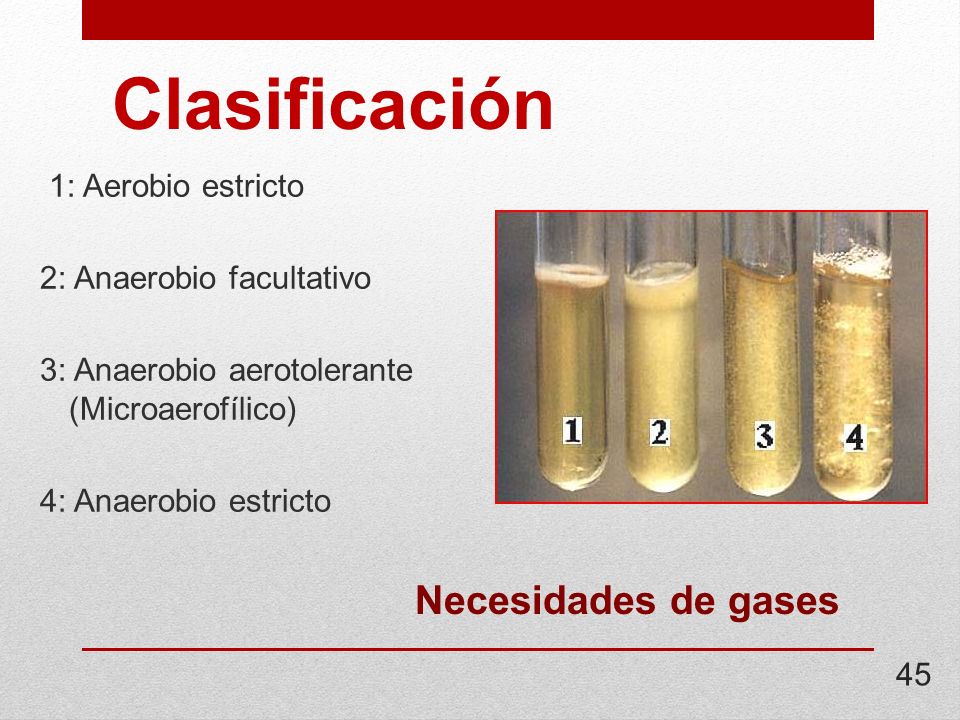 Clasificación

1: Aerobio estricto

2: Anaerobio facultativo

3: Anaerobio aerotolerante (Microaerofílico)

4: Anaerobio estricto

1 2 3 4

Necesidades de gases

45